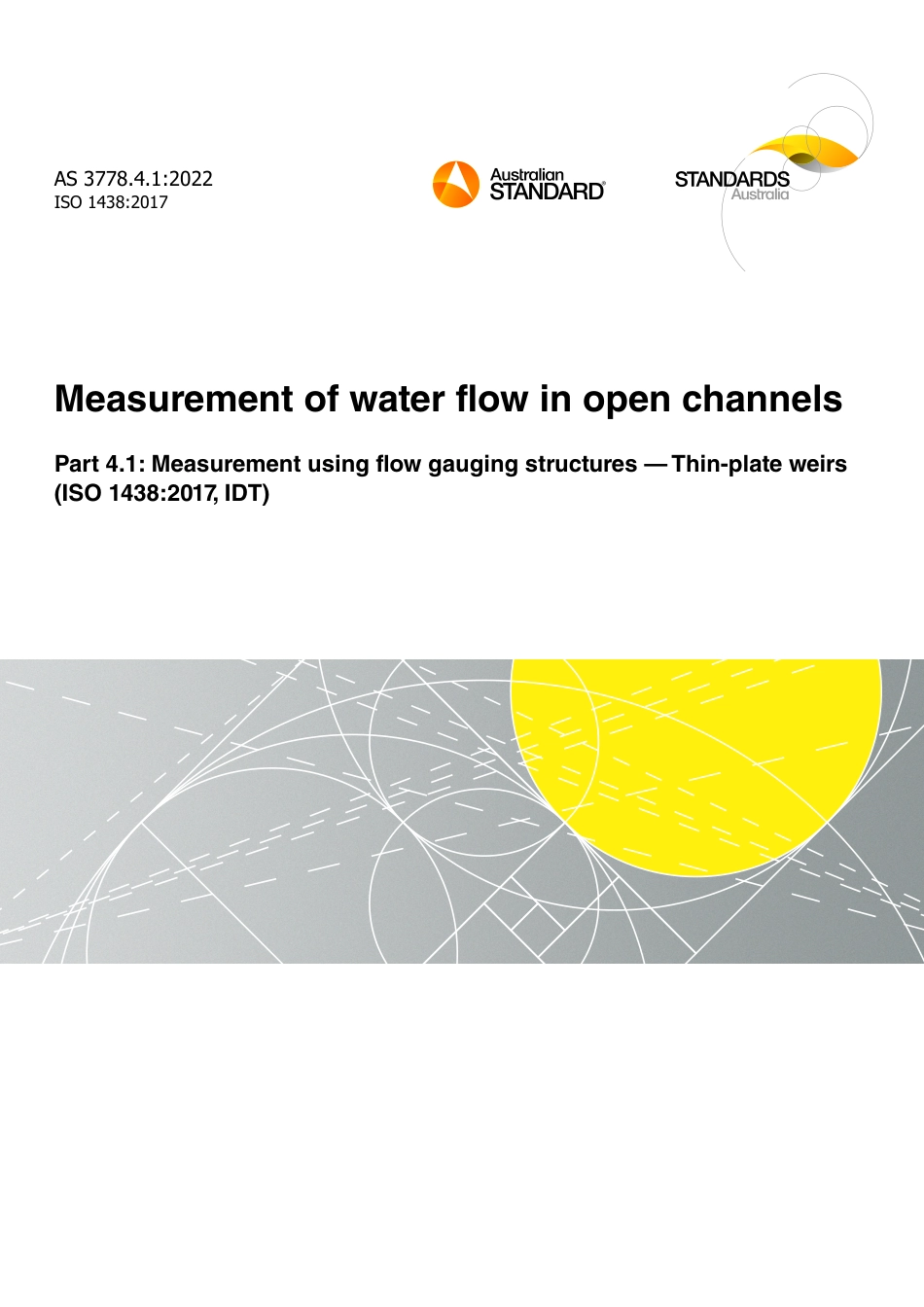 AS 3778.4.1:2022
ISO 1438:2017

Australian STANDARD®

STANDARDS Australia

Measurement of water flow in open channels

Part 4.1: Measurement using flow gauging structures — Thin-plate weirs (ISO 1438:2017, IDT)